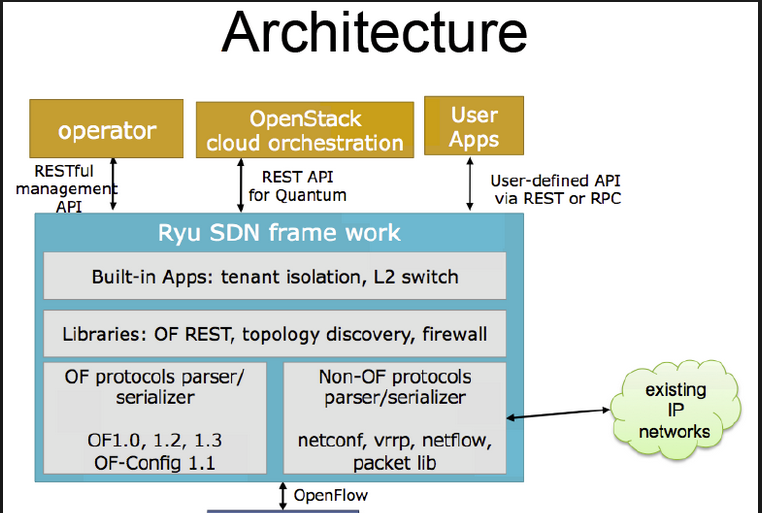 Architecture

operator

OpenStack cloud orchestration

User Apps

RESTful management API

REST API for Quantum

User-defined API via REST or RPC

Ryu SDN frame work

Built-in Apps: tenant isolation, L2 switch

Libraries: OF REST, topology discovery, firewall

OF protocols parser/ serializer

OF1.0, 1.2, 1.3
OF-Config 1.1

Non-OF protocols parser/serializer

netconf, vrrp, netflow, packet lib

existing IP networks

OpenFlow